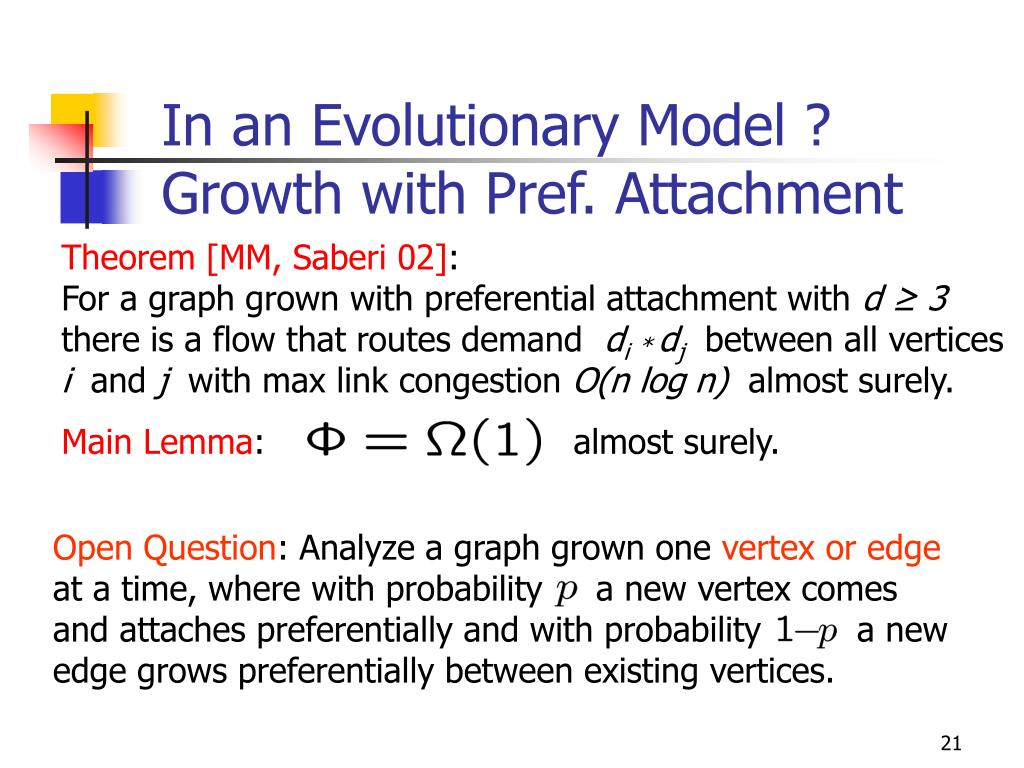 In an Evolutionary Model ? Growth with Pref. Attachment

Theorem [MM, Saberi 02]:
For a graph grown with preferential attachment with $d \geq 3$ there is a flow that routes demand $d_i * d_j$ between all vertices $i$ and $j$ with max link congestion $O(n \log n)$ almost surely.

Main Lemma: $\Phi = \Omega(1)$ almost surely.

Open Question: Analyze a graph grown one vertex or edge at a time, where with probability $p$ a new vertex comes and attaches preferentially and with probability $1-p$ a new edge grows preferentially between existing vertices.

21